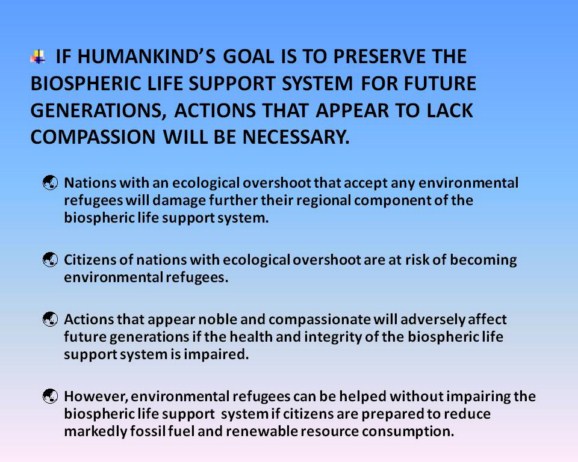 IF HUMANKIND'S GOAL IS TO PRESERVE THE BIOSPHERIC LIFE SUPPORT SYSTEM FOR FUTURE GENERATIONS, ACTIONS THAT APPEAR TO LACK COMPASSION WILL BE NECESSARY.

Nations with an ecological overshoot that accept any environmental refugees will damage further their regional component of the biospheric life support system.

Citizens of nations with ecological overshoot are at risk of becoming environmental refugees.

Actions that appear noble and compassionate will adversely affect future generations if the health and integrity of the biospheric life support system is impaired.

However, environmental refugees can be helped without impairing the biospheric life support system if citizens are prepared to reduce markedly fossil fuel and renewable resource consumption.